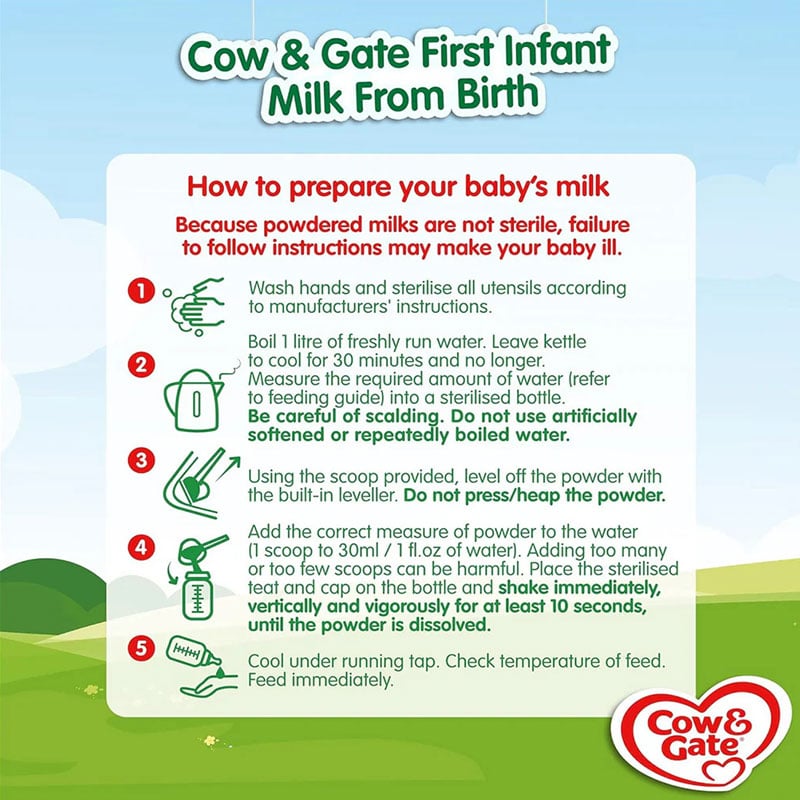 Cow & Gate First Infant Milk From Birth

How to prepare your baby's milk

Because powdered milks are not sterile, failure to follow instructions may make your baby ill.

1 Wash hands and sterilise all utensils according to manufacturers' instructions.

2 Boil 1 litre of freshly run water. Leave kettle to cool for 30 minutes and no longer. Measure the required amount of water (refer to feeding guide) into a sterilised bottle. Be careful of scalding. Do not use artificially softened or repeatedly boiled water.

3 Using the scoop provided, level off the powder with the built-in leveller. Do not press/heap the powder.

4 Add the correct measure of powder to the water (1 scoop to 30ml / 1 fl.oz of water). Adding too many or too few scoops can be harmful. Place the sterilised teat and cap on the bottle and shake immediately, vertically and vigorously for at least 10 seconds, until the powder is dissolved.

5 Cool under running tap. Check temperature of feed. Feed immediately.

Cow & Gate